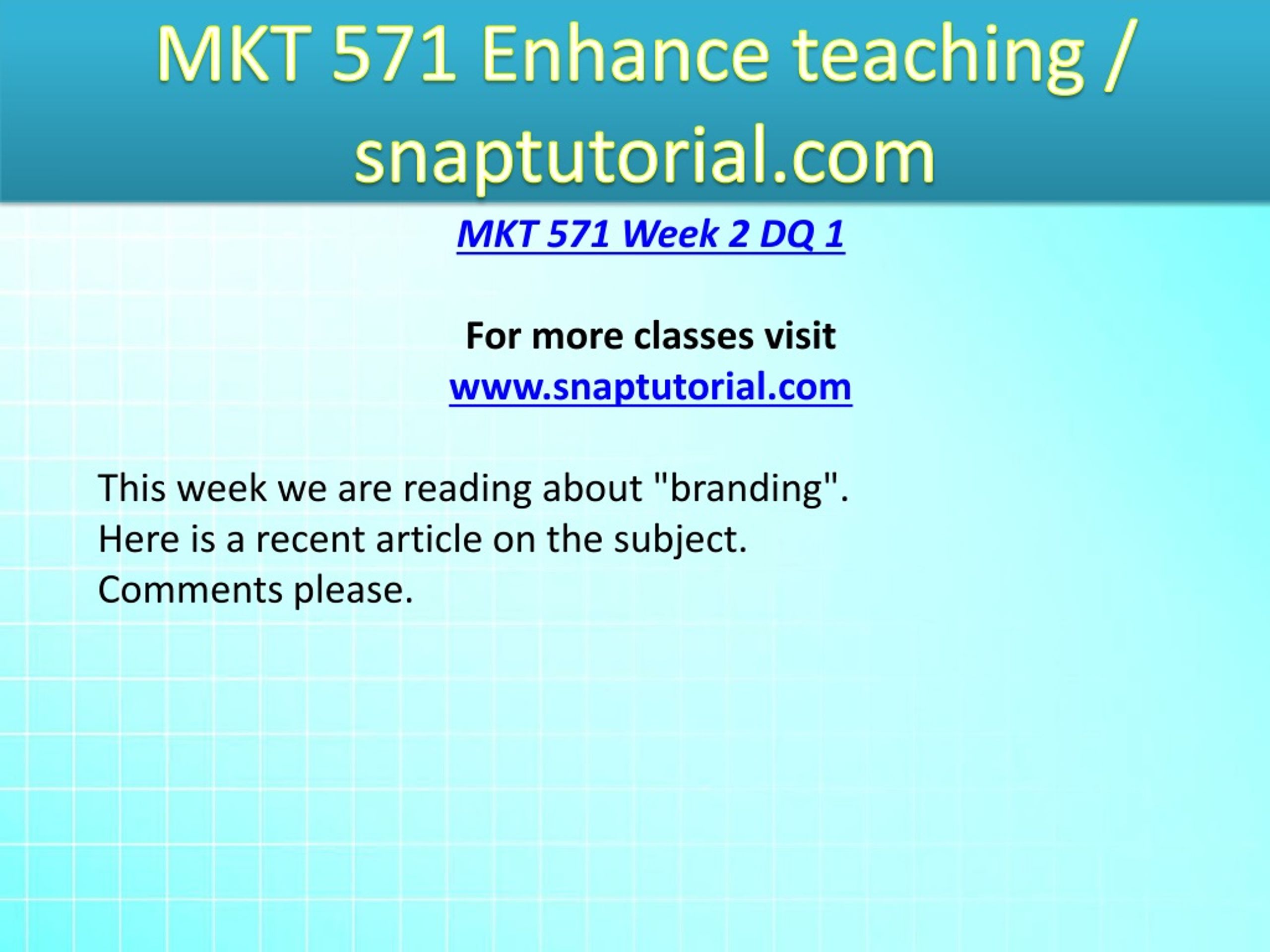 MKT 571 Enhance teaching / snaptutorial.com

MKT 571 Week 2 DQ 1

For more classes visit
www.snaptutorial.com

This week we are reading about "branding". Here is a recent article on the subject. Comments please.